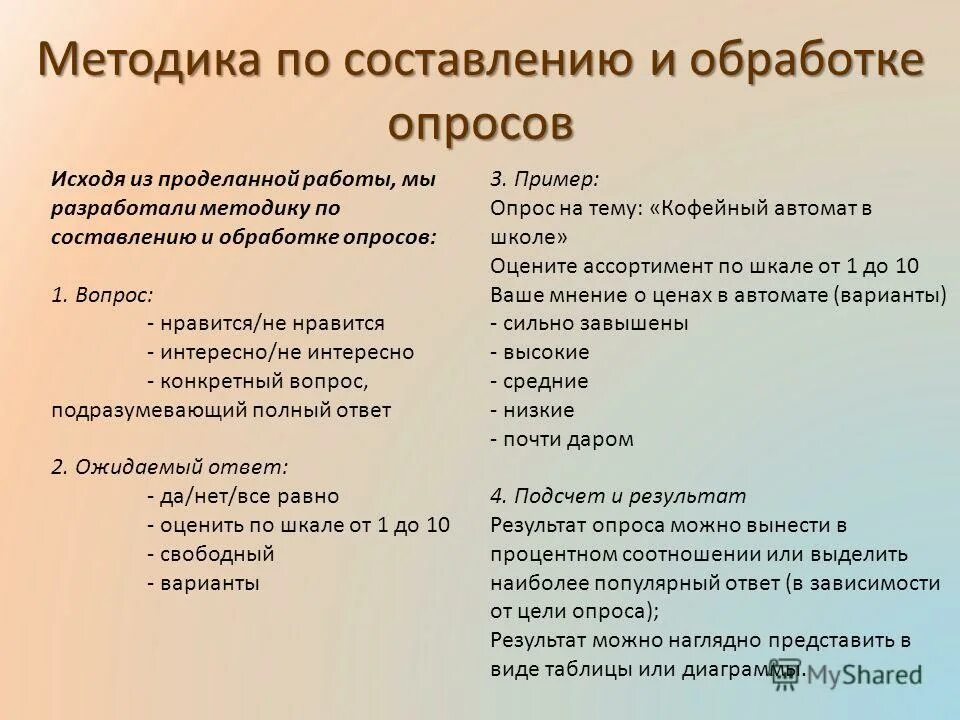 Методика по составлению и обработке опросов

Исходя из проделанной работы, мы разработали методику по составлению и обработке опросов:

1. Вопрос:
- нравится/не нравится
- интересно/не интересно
- конкретный вопрос, подразумевающий полный ответ

2. Ожидаемый ответ:
- да/нет/все равно
- оценить по шкале от 1 до 10
- свободный
- варианты

3. Пример:
Опрос на тему: «Кофейный автомат в школе»
Оцените ассортимент по шкале от 1 до 10
Ваше мнение о ценах в автомате (варианты)
- сильно завышены
- высокие
- средние
- низкие
- почти даром

4. Подсчет и результат
Результат опроса можно вынести в процентном соотношении или выделить наиболее популярный ответ (в зависимости от цели опроса);
Результат можно наглядно представить в виде таблицы или диаграммы.

MyShared